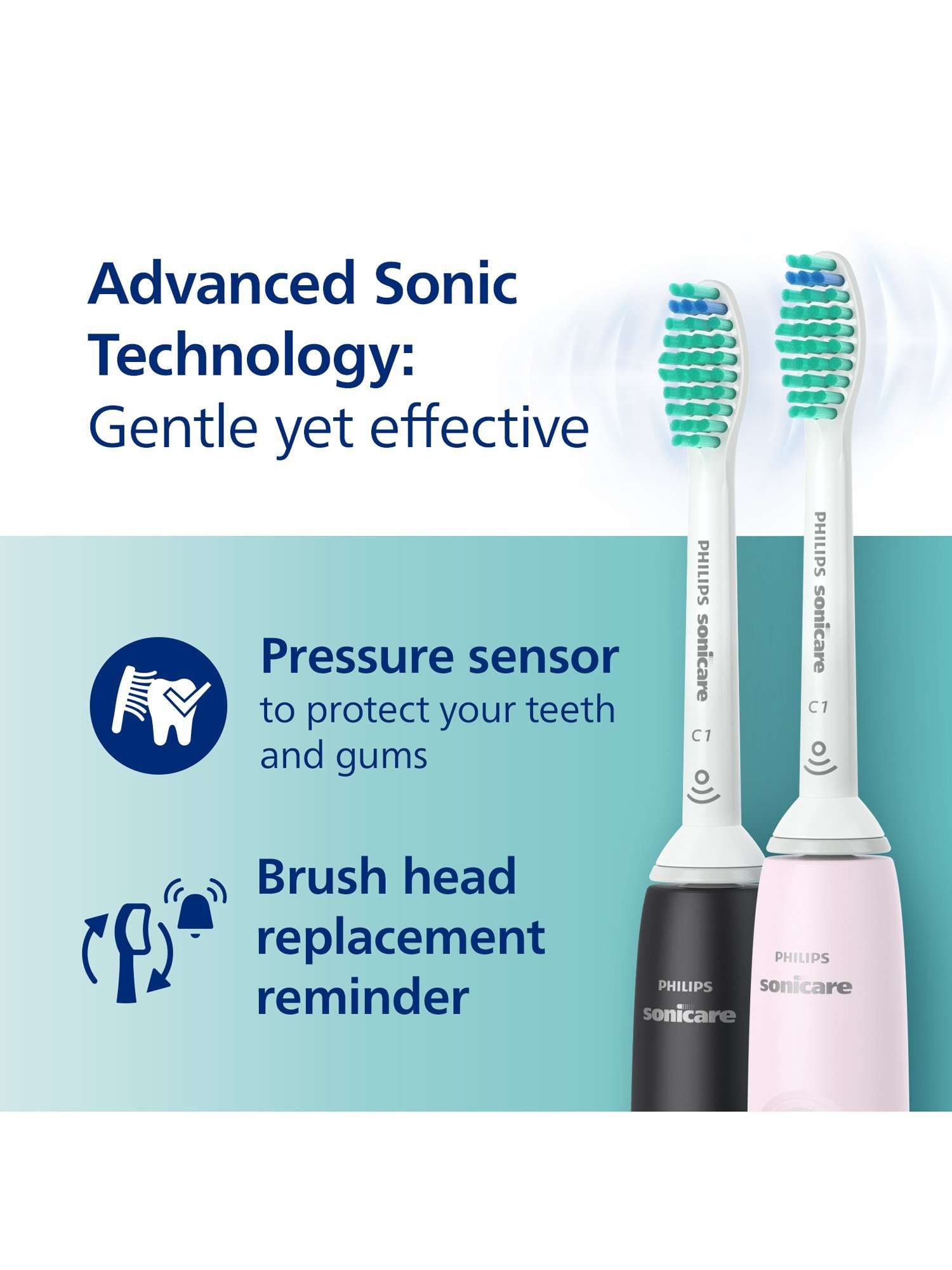 Advanced Sonic Technology:
Gentle yet effective

Pressure sensor
to protect your teeth and gums

Brush head replacement reminder

PHILIPS sonicare
C1

PHILIPS sonicare
C1

PHILIPS
sonicare

PHILIPS
sonicare